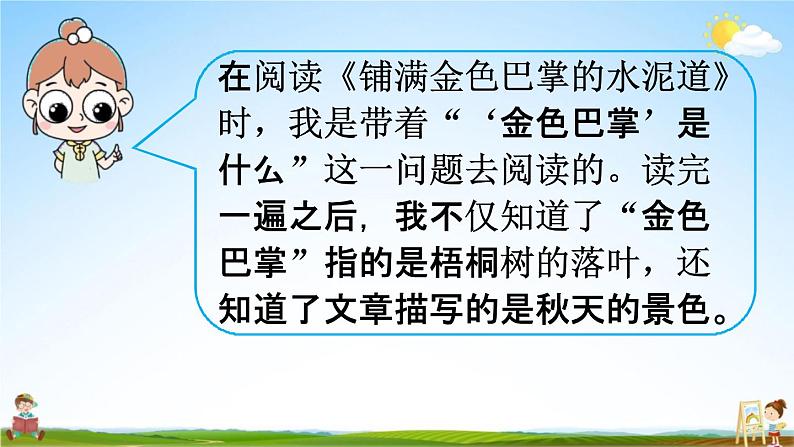 在阅读《铺满金色巴掌的水泥道》时，我是带着“‘金色巴掌’是什么”这一问题去阅读的。读完一遍之后，我不仅知道了“金色巴掌”指的是梧桐树的落叶，还知道了文章描写的是秋天的景色。